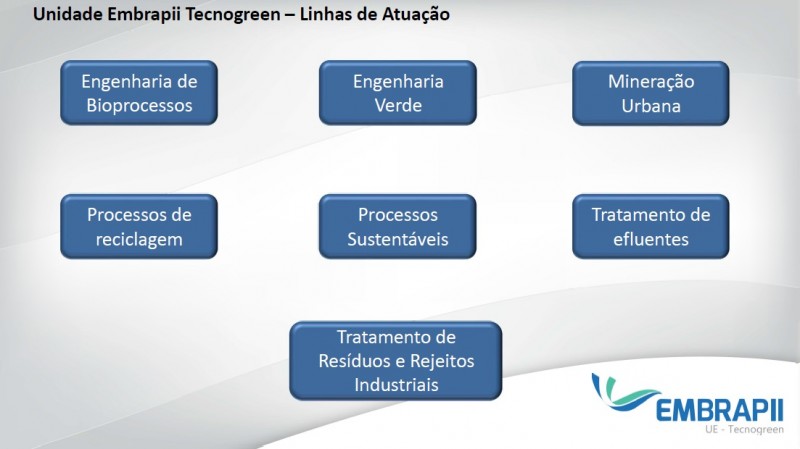 Unidade Embrapii Tecnogreen – Linhas de Atuação

Engenharia de Bioprocessos

Engenharia Verde

Mineração Urbana

Processos de reciclagem

Processos Sustentáveis

Tratamento de efluentes

Tratamento de Resíduos e Rejeitos Industriais

EMBRAPII
UE - Tecnogreen